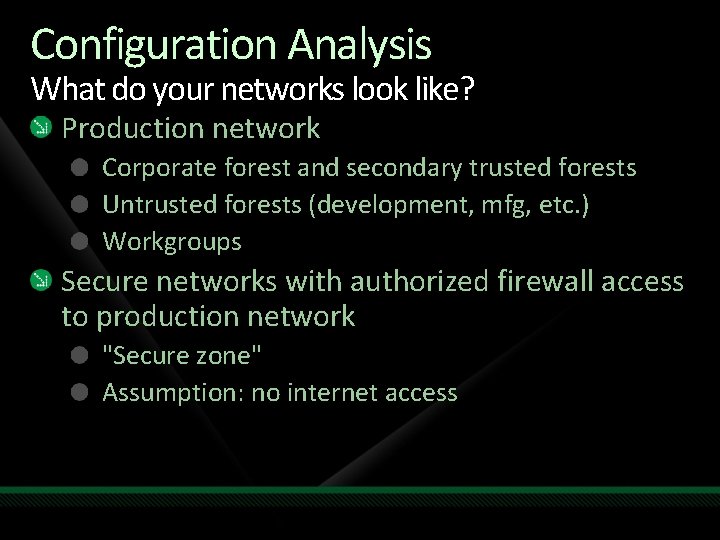 Configuration Analysis
What do your networks look like?

Production network

Corporate forest and secondary trusted forests

Untrusted forests (development, mfg, etc.)

Workgroups

Secure networks with authorized firewall access to production network

"Secure zone"

Assumption: no internet access